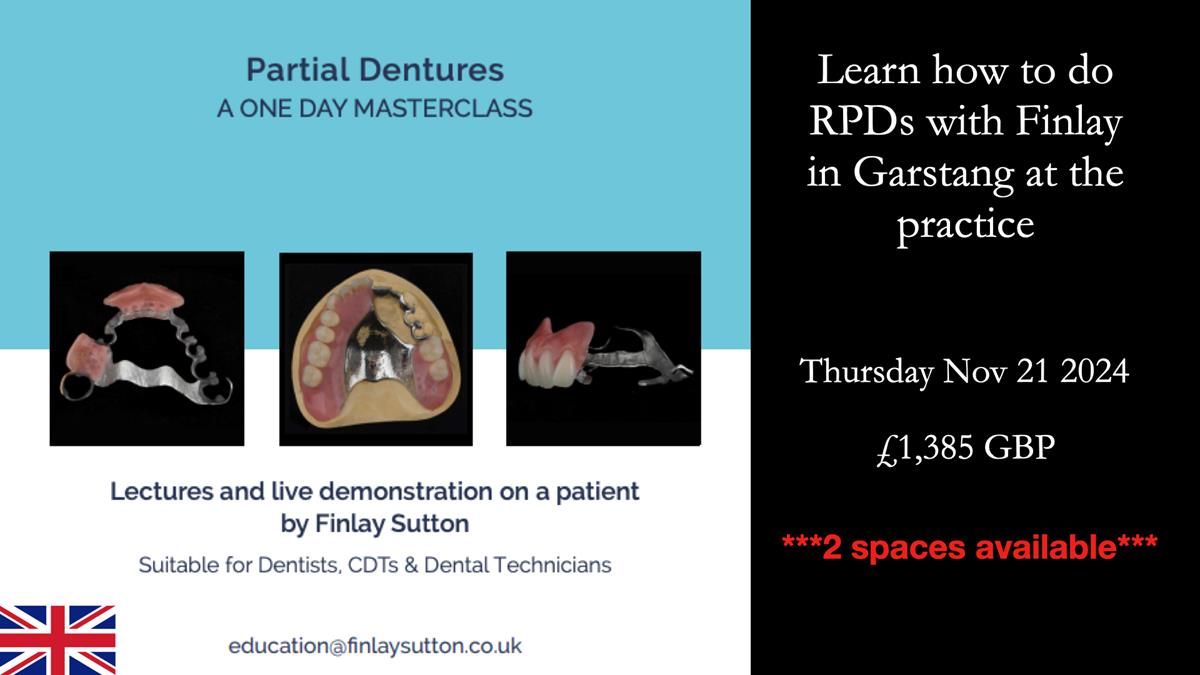 Partial Dentures
A ONE DAY MASTERCLASS

Lectures and live demonstration on a patient by Finlay Sutton

Suitable for Dentists, CDTs & Dental Technicians

education@finlaysutton.co.uk

Learn how to do RPDs with Finlay in Garstang at the practice

Thursday Nov 21 2024

£1,385 GBP

***2 spaces available***